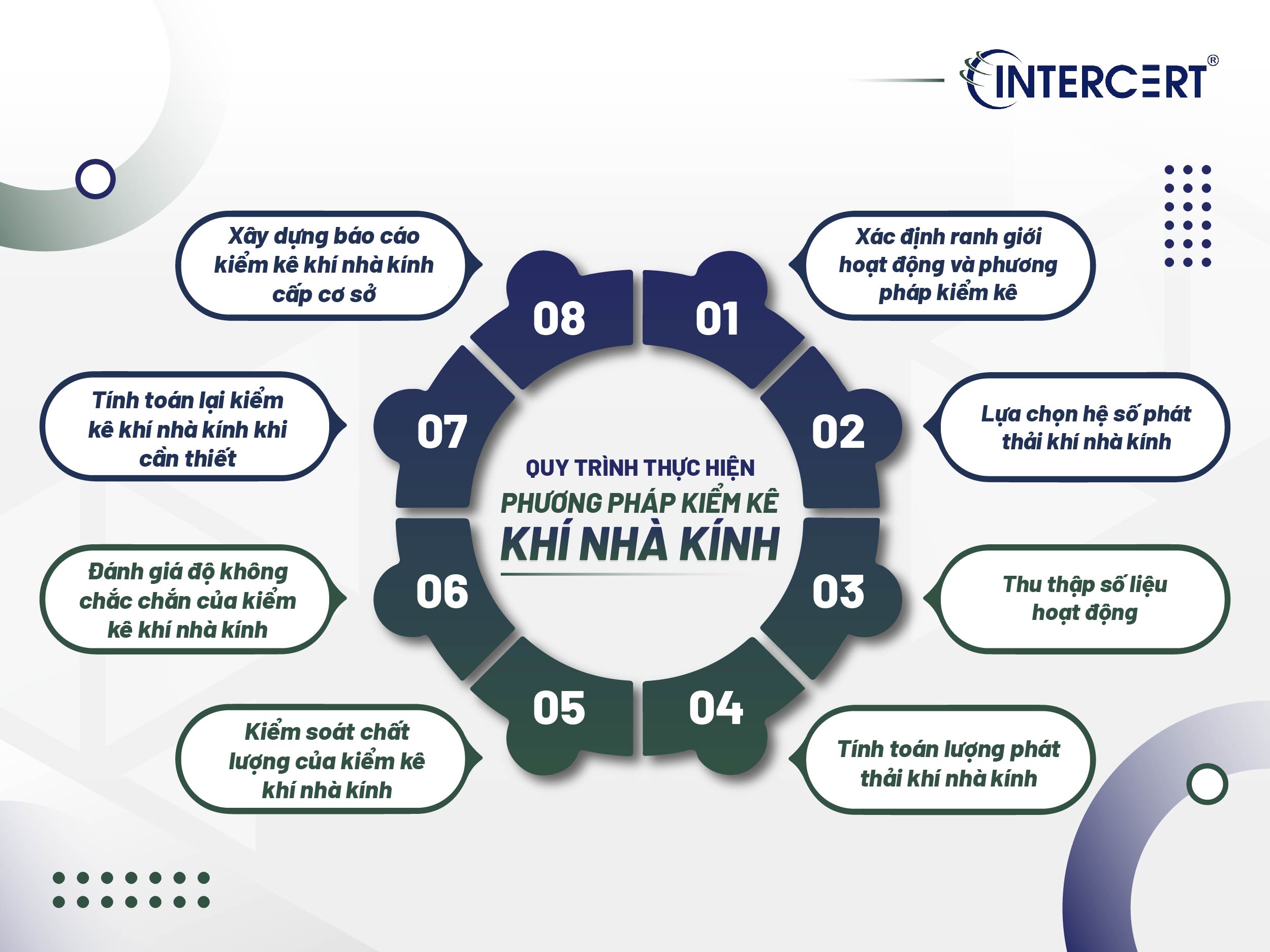 INTERCERT®

QUY TRÌNH THỰC HIỆN
PHƯƠNG PHÁP KIỂM KÊ
KHÍ NHÀ KÍNH

01
Xác định ranh giới hoạt động và phương pháp kiểm kê

02
Lựa chọn hệ số phát thải khí nhà kính

03
Thu thập số liệu hoạt động

04
Tính toán lượng phát thải khí nhà kính

05
Kiểm soát chất lượng của kiểm kê khí nhà kính

06
Đánh giá độ không chắc chắn của kiểm kê khí nhà kính

07
Tính toán lại kiểm kê khí nhà kính khi cần thiết

08
Xây dựng báo cáo kiểm kê khí nhà kính cấp cơ sở